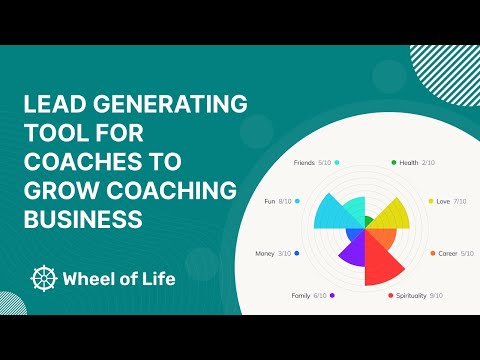 LEAD GENERATING TOOL FOR COACHES TO GROW COACHING BUSINESS

Wheel of Life

Friends 5/10
Health 2/10
Fun 8/10
Love 7/10
Money 3/10
Career 5/10
Family 6/10
Spirituality 9/10